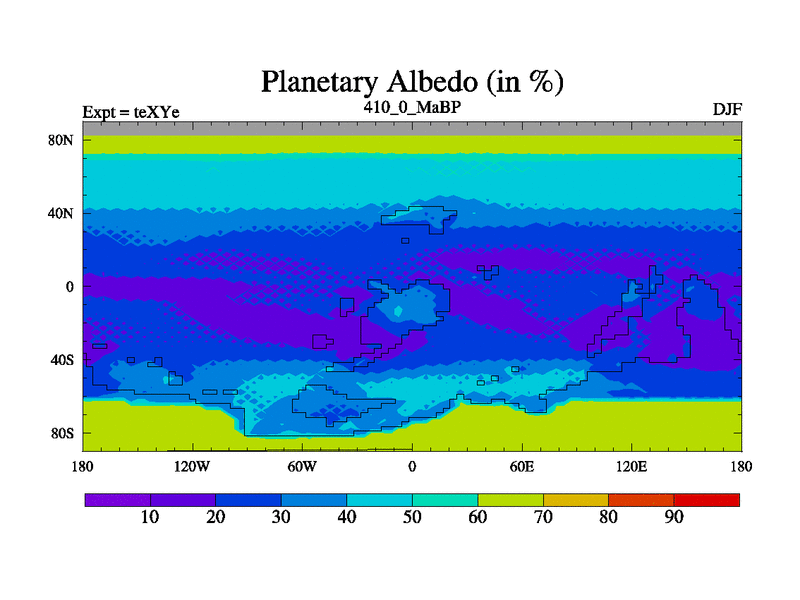 Planetary Albedo (in %)

Expt = teXYe

410_0_MaBP

DJF

80N
40N
0
40S
80S

180
120W
60W
0
60E
120E
180

10
20
30
40
50
60
70
80
90